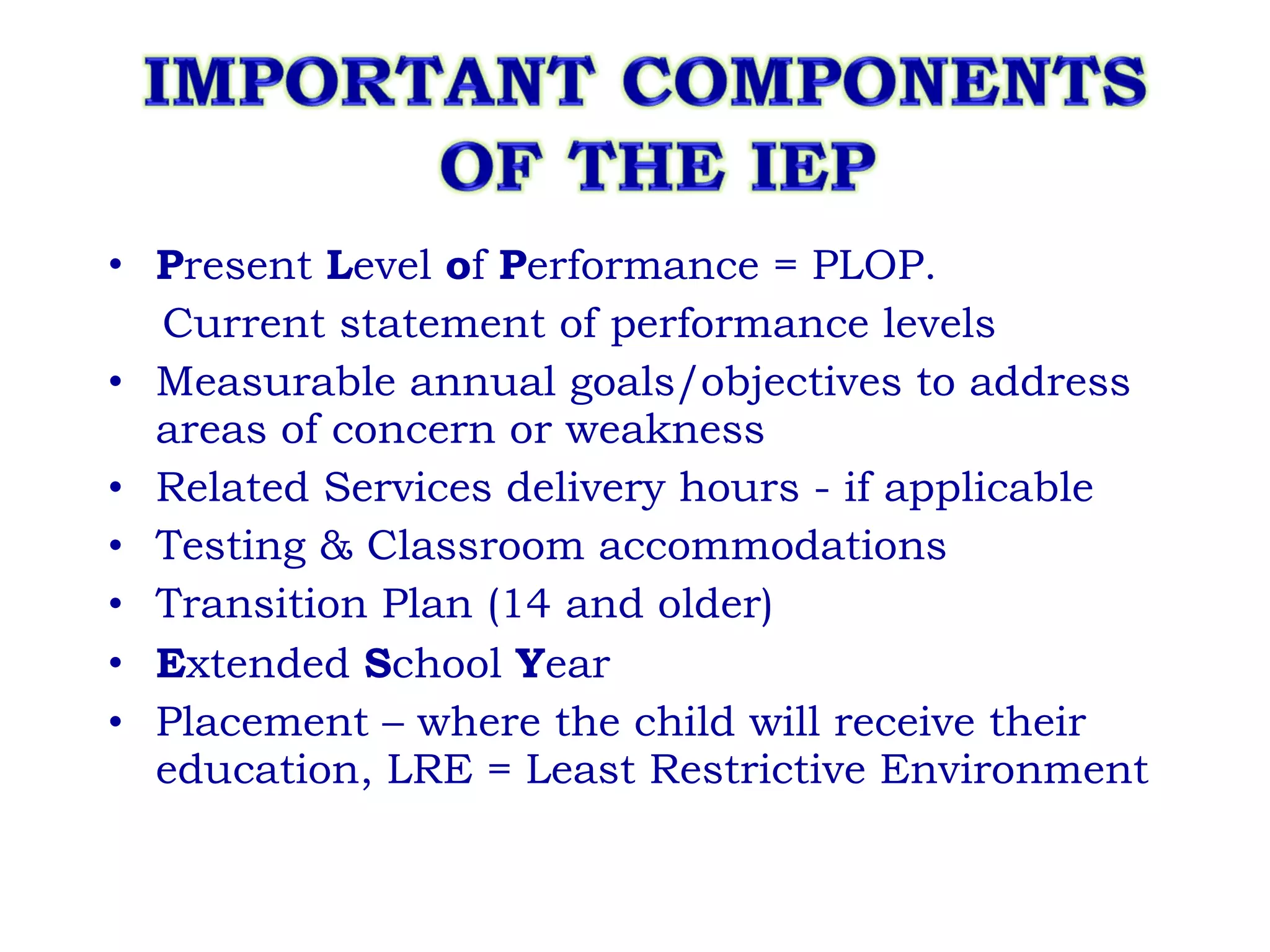 IMPORTANT COMPONENTS OF THE IEP

• Present Level of Performance = PLOP.
Current statement of performance levels
• Measurable annual goals/objectives to address areas of concern or weakness
• Related Services delivery hours - if applicable
• Testing & Classroom accommodations
• Transition Plan (14 and older)
• Extended School Year
• Placement – where the child will receive their education, LRE = Least Restrictive Environment